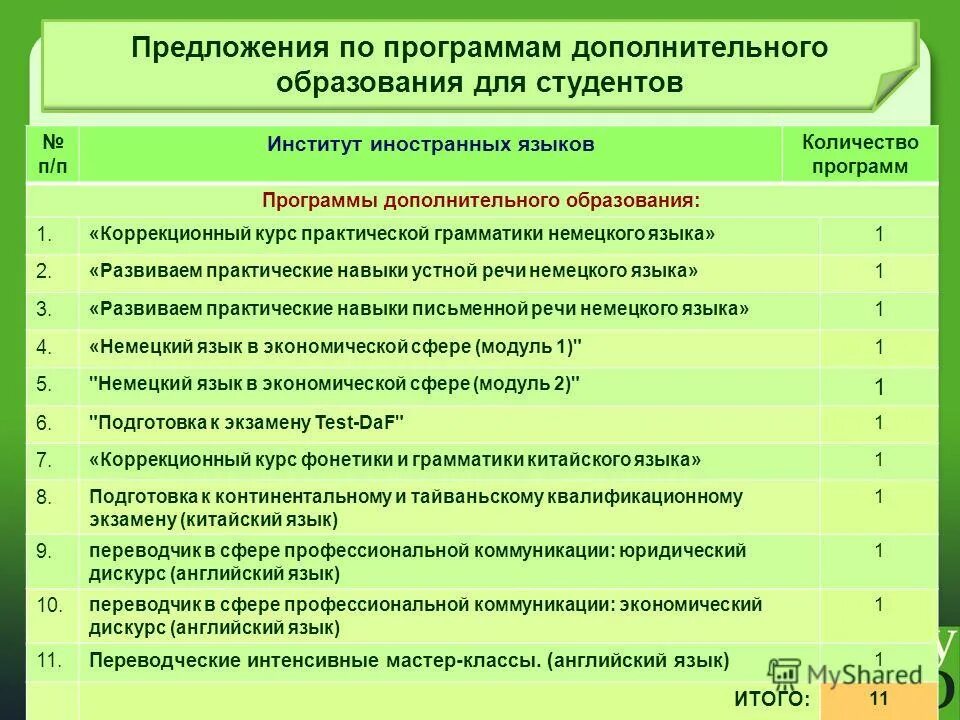 Предложения по программам дополнительного образования для студентов

| № п/п | Институт иностранных языков | Количество программ |
|---|---|---|
| | Программы дополнительного образования: | |
| 1. | «Коррекционный курс практической грамматики немецкого языка» | 1 |
| 2. | «Развиваем практические навыки устной речи немецкого языка» | 1 |
| 3. | «Развиваем практические навыки письменной речи немецкого языка» | 1 |
| 4. | «Немецкий язык в экономической сфере (модуль 1)" | 1 |
| 5. | "Немецкий язык в экономической сфере (модуль 2)" | 1 |
| 6. | "Подготовка к экзамену Test-DaF" | 1 |
| 7. | «Коррекционный курс фонетики и грамматики китайского языка» | 1 |
| 8. | Подготовка к континентальному и тайваньскому квалификационному экзамену (китайский язык) | 1 |
| 9. | переводчик в сфере профессиональной коммуникации: юридический дискурс (английский язык) | 1 |
| 10. | переводчик в сфере профессиональной коммуникации: экономический дискурс (английский язык) | 1 |
| 11. | Переводческие интенсивные мастер-классы. (английский язык) | 1 |
| | ИТОГО: | 11 |

MyShared